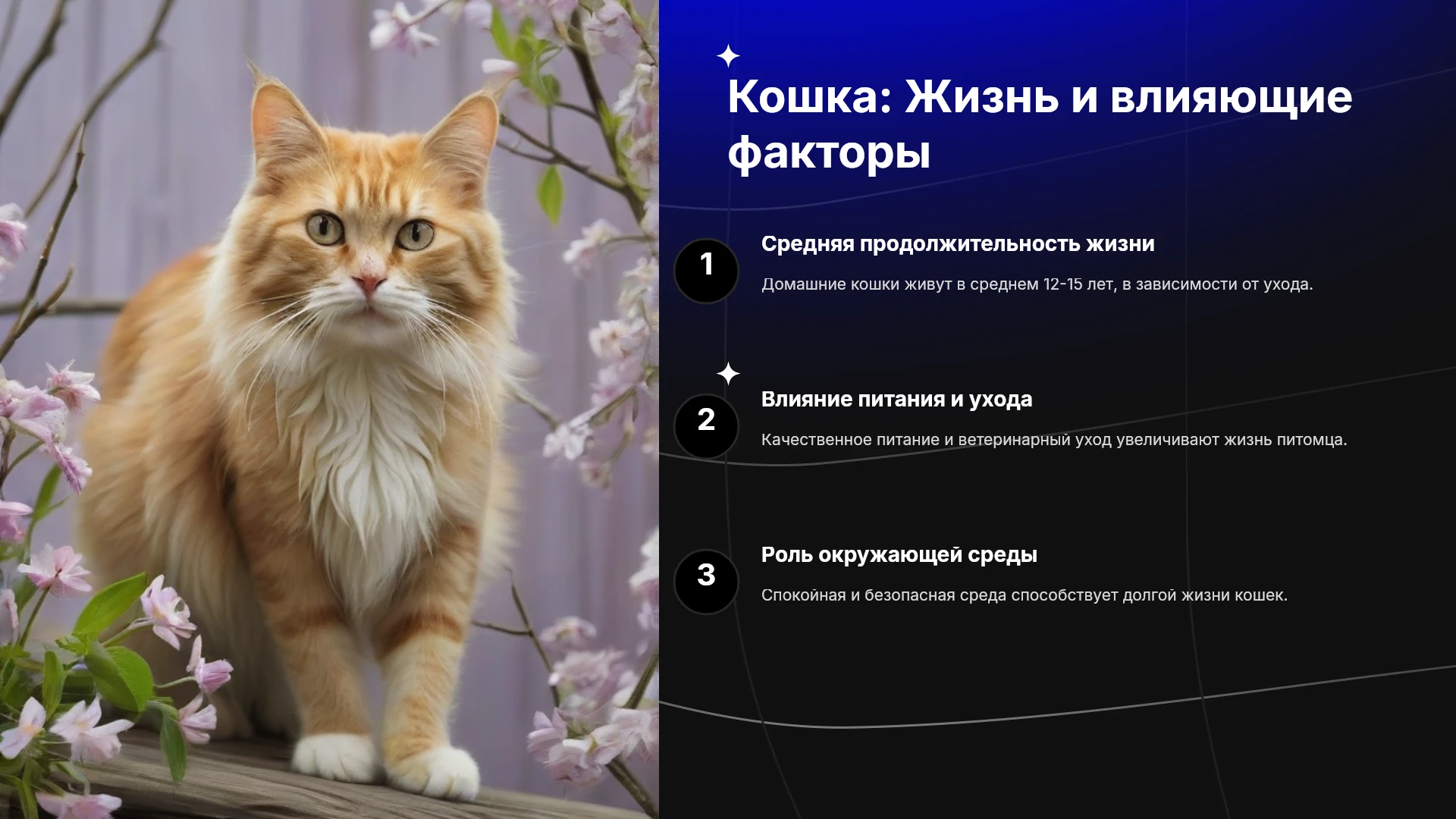 Кошка: Жизнь и влияющие факторы

1

Средняя продолжительность жизни

Домашние кошки живут в среднем 12-15 лет, в зависимости от ухода.

2

Влияние питания и ухода

Качественное питание и ветеринарный уход увеличивают жизнь питомца.

3

Роль окружающей среды

Спокойная и безопасная среда способствует долгой жизни кошек.